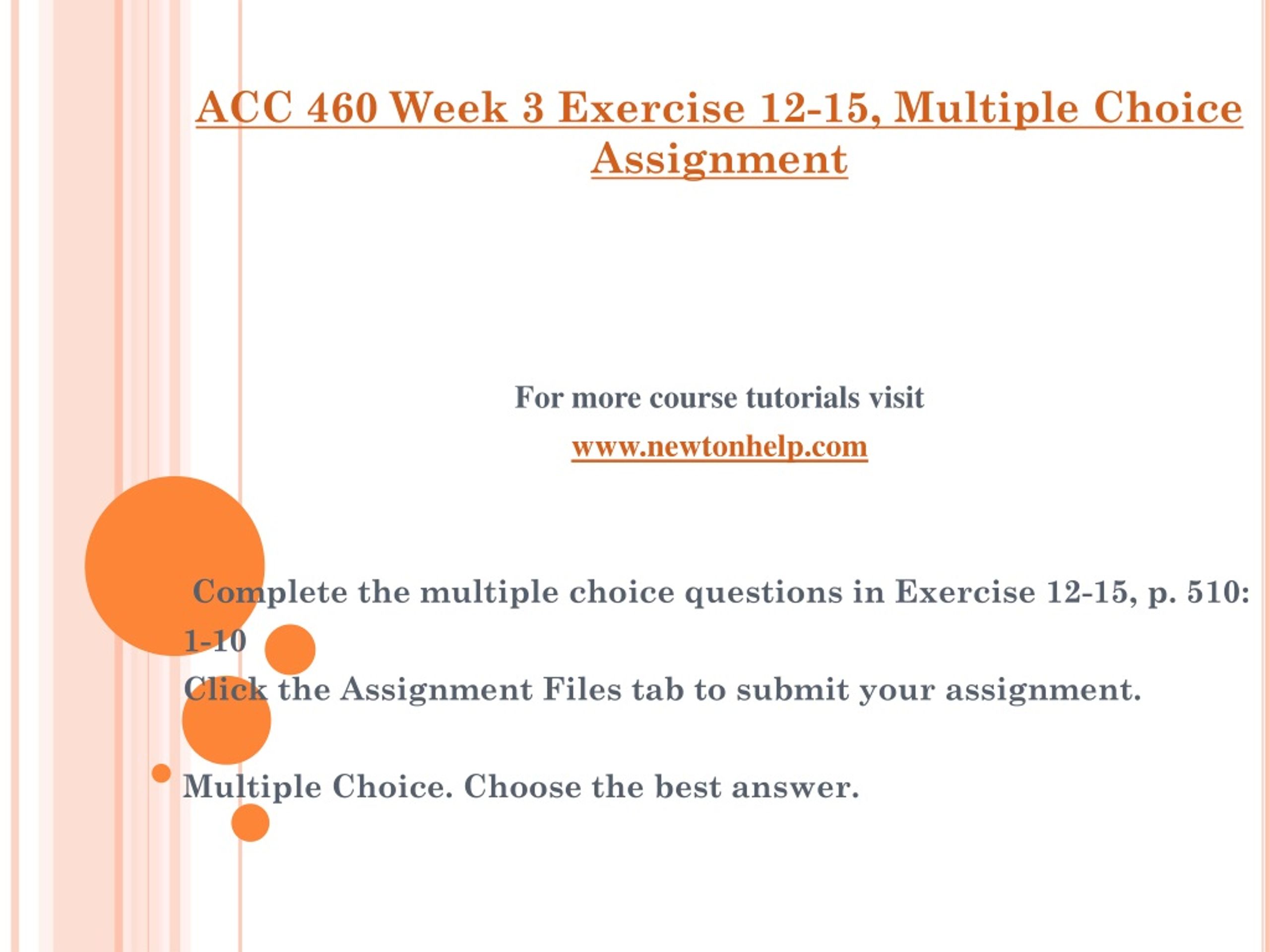 ACC 460 Week 3 Exercise 12-15, Multiple Choice Assignment

For more course tutorials visit
www.newtonhelp.com

Complete the multiple choice questions in Exercise 12-15, p. 510: 1-10
Click the Assignment Files tab to submit your assignment.

Multiple Choice. Choose the best answer.